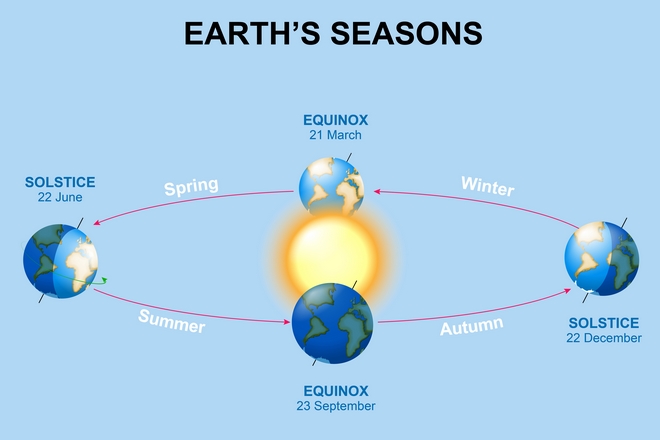 EARTH'S SEASONS

EQUINOX
21 March

SOLSTICE
22 June

Spring

Winter

Summer

Autumn

SOLSTICE
22 December

EQUINOX
23 September